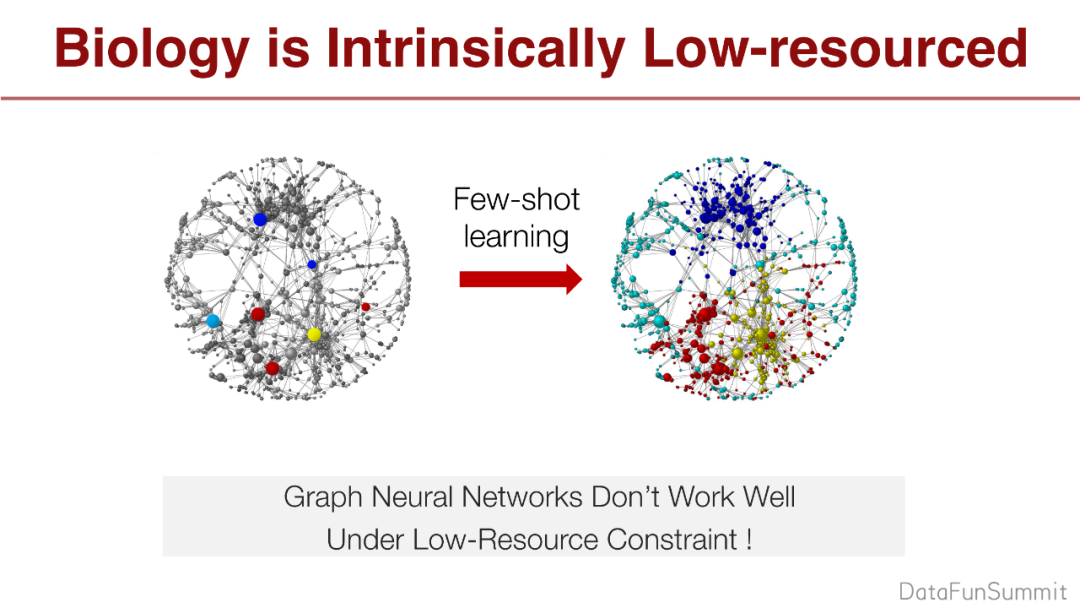 Biology is Intrinsically Low-resourced

Few-shot learning

Graph Neural Networks Don't Work Well
Under Low-Resource Constraint !

DataFunSummit